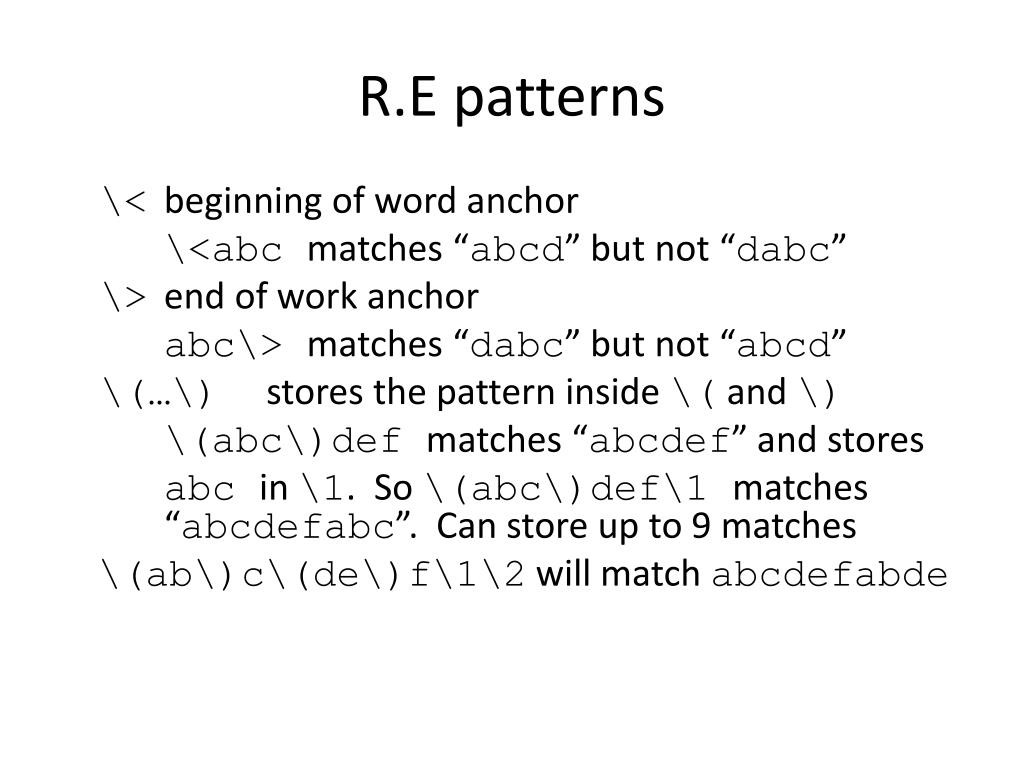 R.E patterns

\< beginning of word anchor

\<abc matches “abcd” but not “dabc”

\> end of work anchor

abc\> matches “dabc” but not “abcd”

\(…\) stores the pattern inside \( and \)

\(abc\)def matches “abcdef” and stores abc in \1. So \(abc\)def\1 matches “abcdefabc”. Can store up to 9 matches

\(ab\)c\(de\)f\1\2 will match abcdefabde